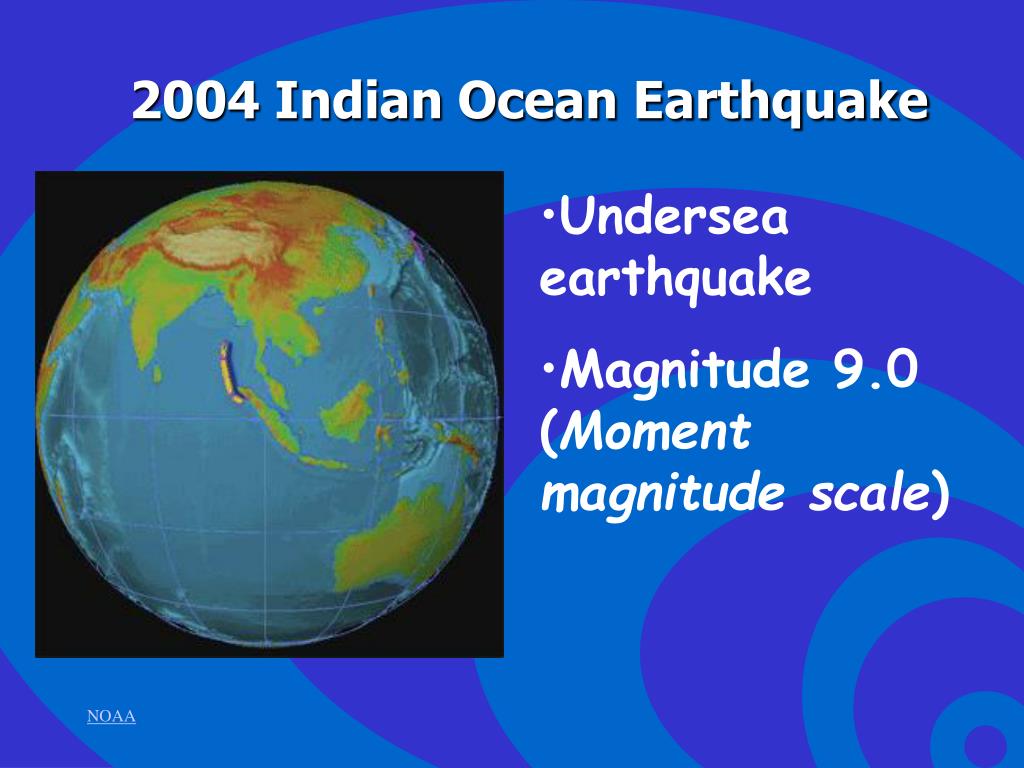 2004 Indian Ocean Earthquake

•Undersea earthquake

•Magnitude 9.0 (Moment magnitude scale)

NOAA